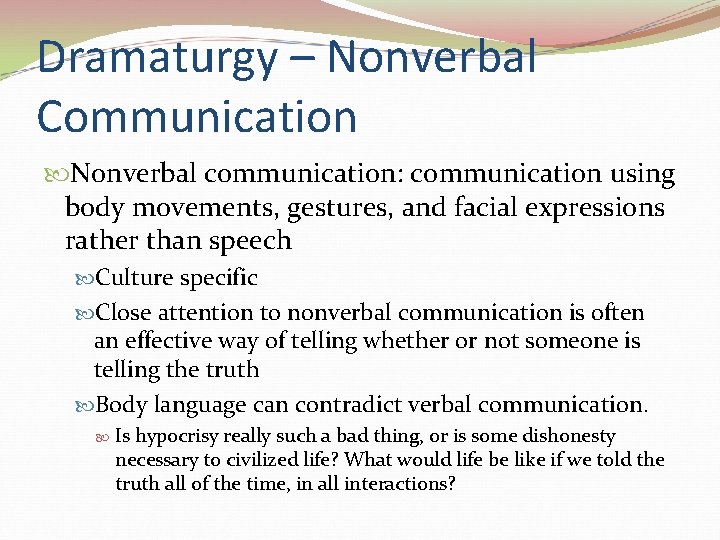 Dramaturgy – Nonverbal Communication

Nonverbal communication: communication using body movements, gestures, and facial expressions rather than speech

Culture specific

Close attention to nonverbal communication is often an effective way of telling whether or not someone is telling the truth

Body language can contradict verbal communication.

Is hypocrisy really such a bad thing, or is some dishonesty necessary to civilized life? What would life be like if we told the truth all of the time, in all interactions?